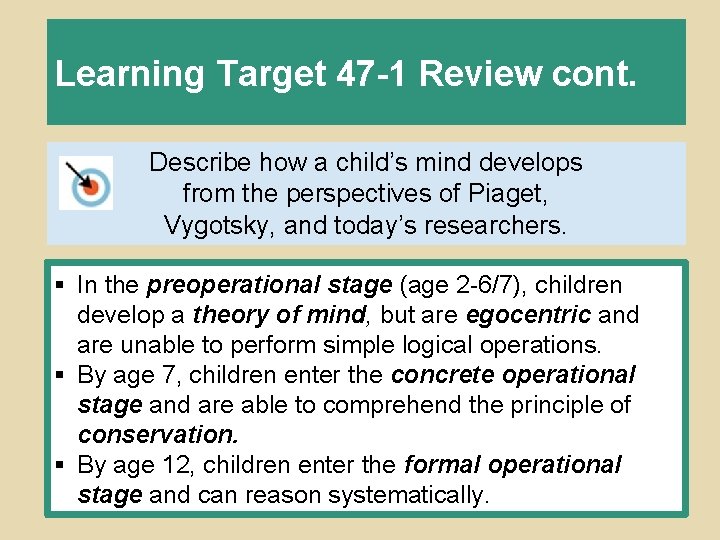 Learning Target 47-1 Review cont.

Describe how a child's mind develops from the perspectives of Piaget, Vygotsky, and today's researchers.

▪ In the preoperational stage (age 2-6/7), children develop a theory of mind, but are egocentric and are unable to perform simple logical operations.
▪ By age 7, children enter the concrete operational stage and are able to comprehend the principle of conservation.
▪ By age 12, children enter the formal operational stage and can reason systematically.